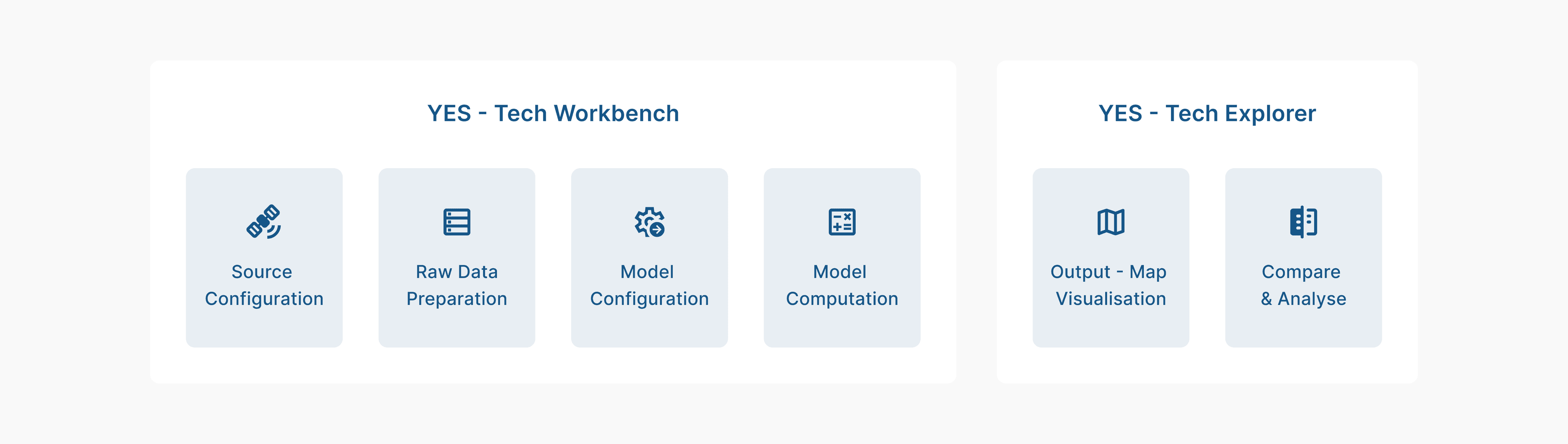 YES - Tech Workbench

Source Configuration

Raw Data Preparation

Model Configuration

Model Computation

YES - Tech Explorer

Output - Map Visualisation

Compare & Analyse